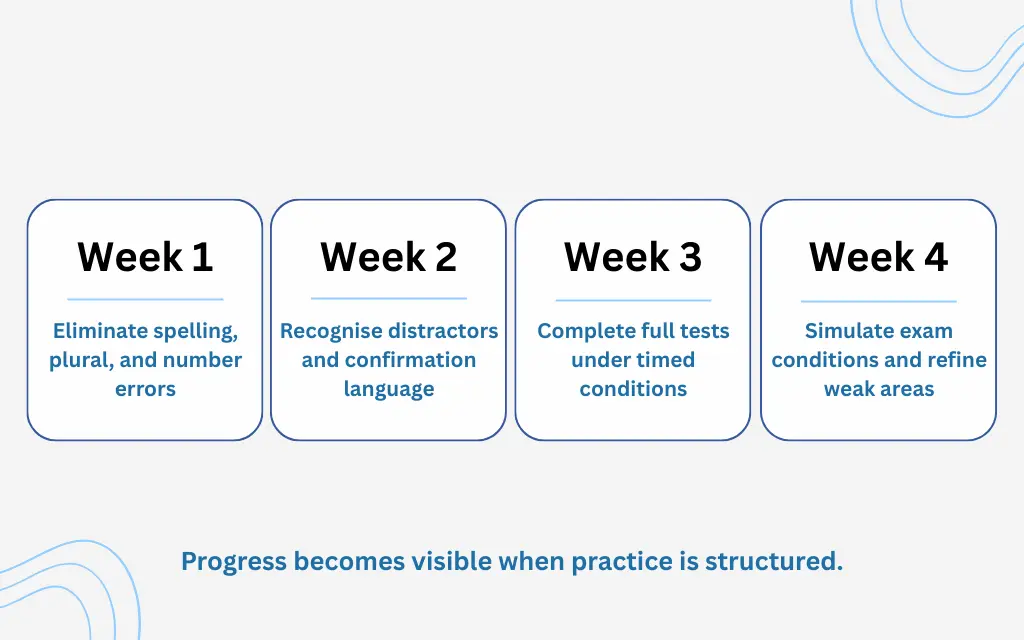 Week 1

Eliminate spelling, plural, and number errors

Week 2

Recognise distractors and confirmation language

Week 3

Complete full tests under timed conditions

Week 4

Simulate exam conditions and refine weak areas

Progress becomes visible when practice is structured.